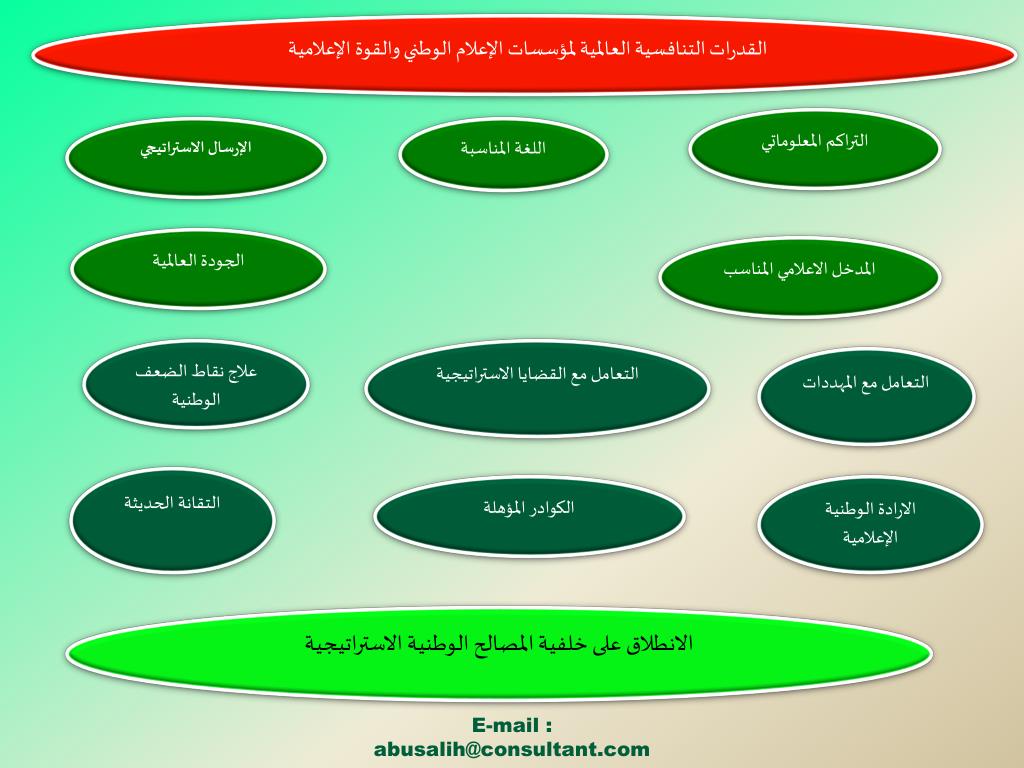 القدرات التنافسية العالمية لمؤسسات الإعلام الوطني والقوة الإعلامية

التراكم المعلوماتي

اللغة المناسبة

الإرسال الاستراتيجي

المدخل الاعلامي المناسب

الجودة العالمية

التعامل مع المهددات

التعامل مع القضايا الاستراتيجية

علاج نقاط الضعف الوطنية

الارادة الوطنية الإعلامية

الكوادر المؤهلة

التقانة الحديثة

الانطلاق على خلفية المصالح الوطنية الاستراتيجية

E-mail :
abusalih@consultant.com